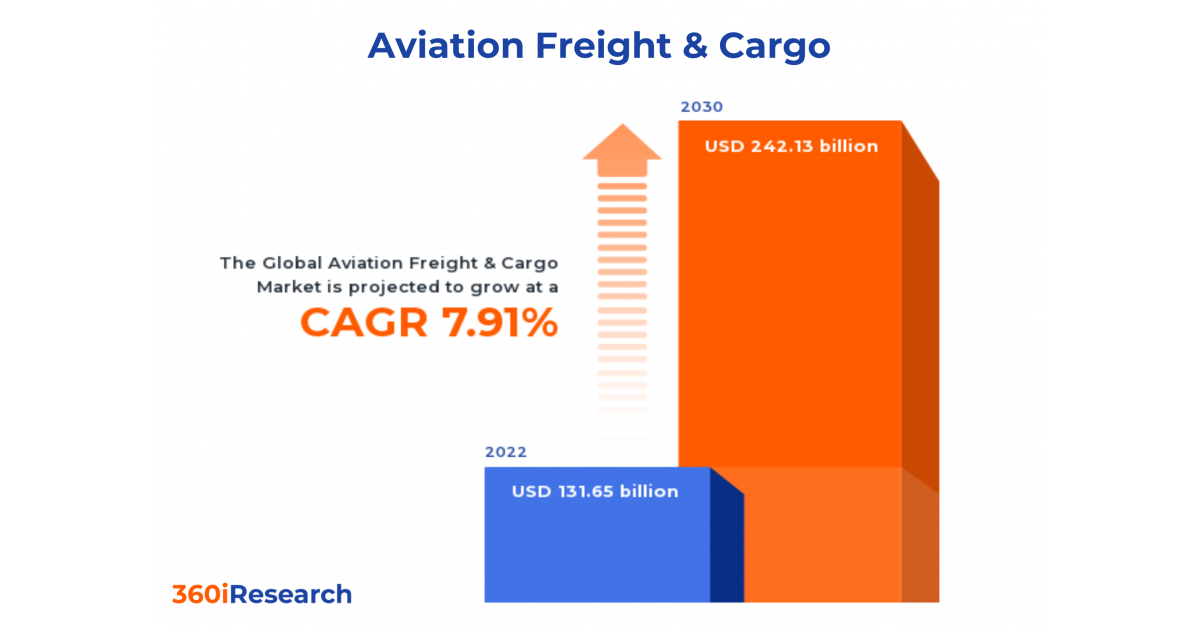 Aviation Freight & Cargo

2030

USD 242.13 billion

The Global Aviation Freight & Cargo Market is projected to grow at a

CAGR 7.91%

2022

USD 131.65 billion

360iResearch